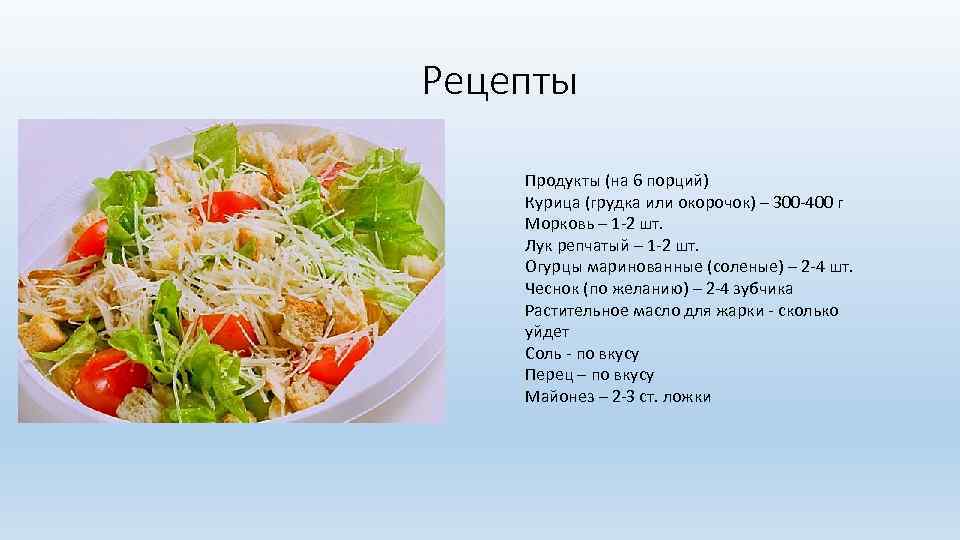 Рецепты

Продукты (на 6 порций)
Курица (грудка или окорочок) – 300-400 г
Морковь – 1-2 шт.
Лук репчатый – 1-2 шт.
Огурцы маринованные (соленые) – 2-4 шт.
Чеснок (по желанию) – 2-4 зубчика
Растительное масло для жарки - сколько уйдет
Соль - по вкусу
Перец – по вкусу
Майонез – 2-3 ст. ложки